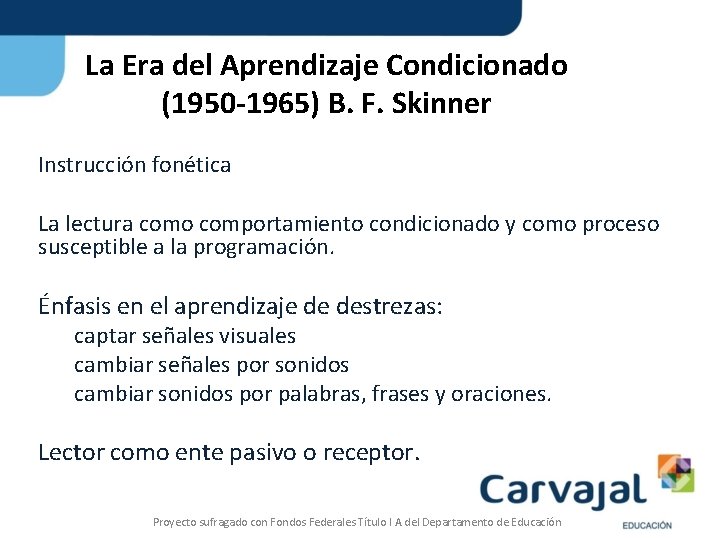 La Era del Aprendizaje Condicionado (1950-1965) B. F. Skinner

Instrucción fonética

La lectura como comportamiento condicionado y como proceso susceptible a la programación.

Énfasis en el aprendizaje de destrezas:
captar señales visuales
cambiar señales por sonidos
cambiar sonidos por palabras, frases y oraciones.

Lector como ente pasivo o receptor.

Carvajal
EDUCACIÓN

Proyecto sufragado con Fondos Federales Título I A del Departamento de Educación